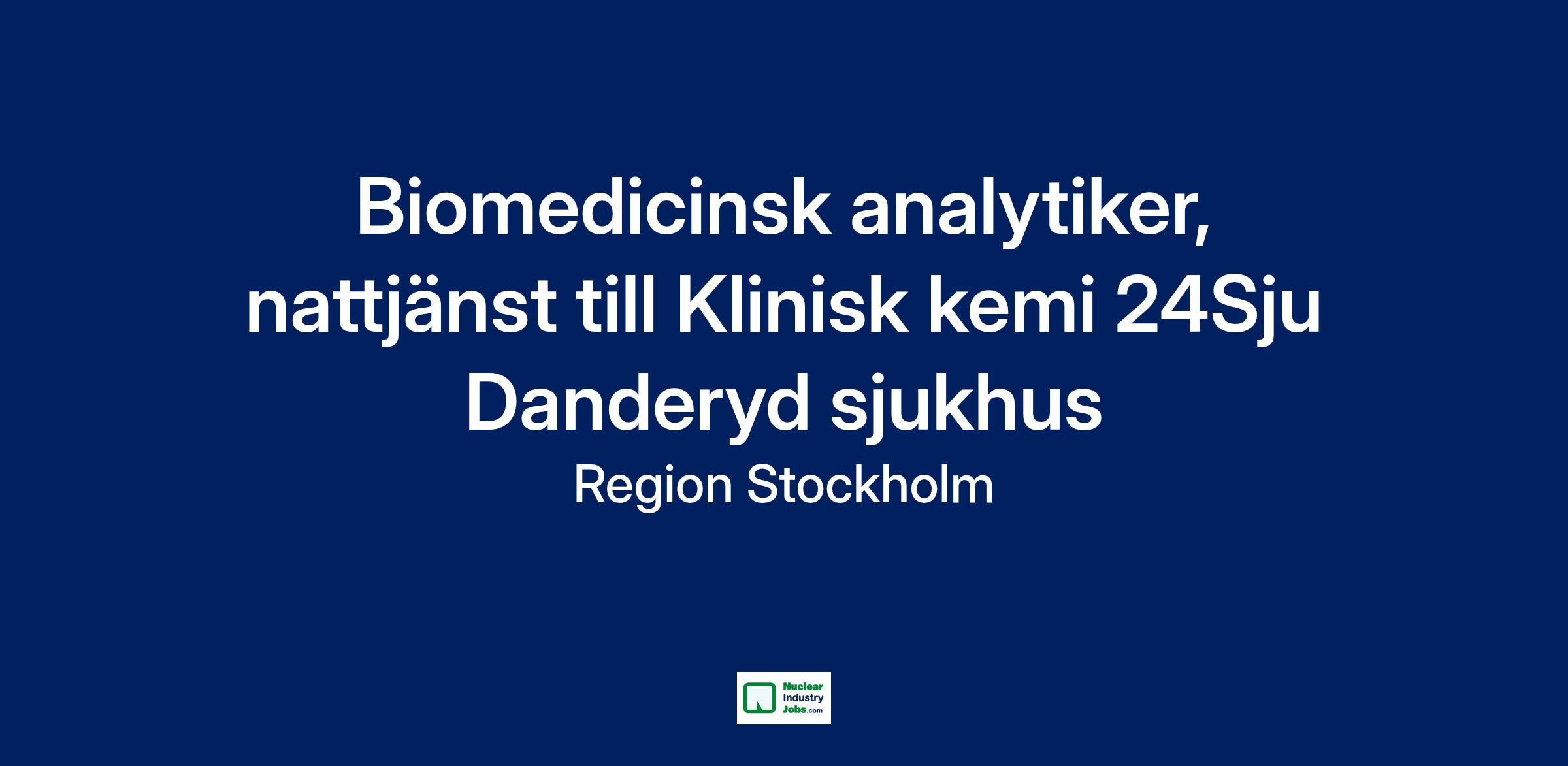 Biomedicinsk analytiker, nattjänst till Klinisk kemi 24Sju Danderyd sjukhus

Region Stockholm

Nuclear Industry Jobs.com